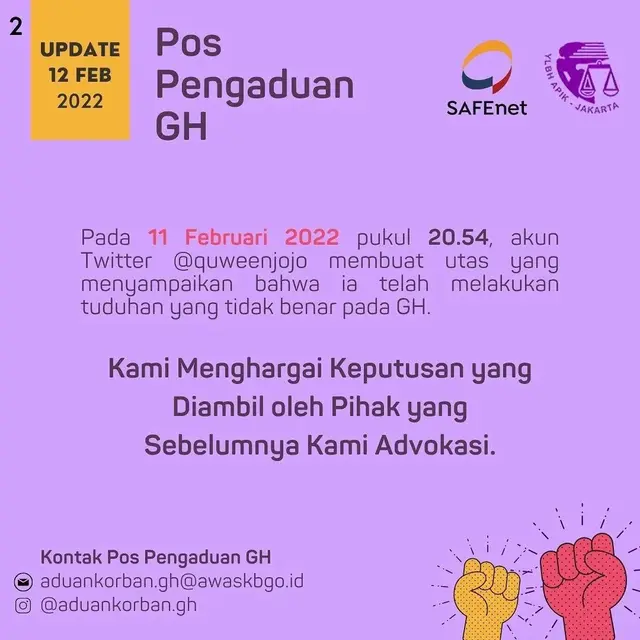 2

UPDATE
12 FEB
2022

Pos Pengaduan GH

SAFEnet

YLBH APIK - JAKARTA

Pada 11 Februari 2022 pukul 20.54, akun Twitter @quweenjojo membuat utas yang menyampaikan bahwa ia telah melakukan tuduhan yang tidak benar pada GH.

Kami Menghargai Keputusan yang Diambil oleh Pihak yang Sebelumnya Kami Advokasi.

Kontak Pos Pengaduan GH
aduankorban.gh@awaskbgo.id
@aduankorban.gh